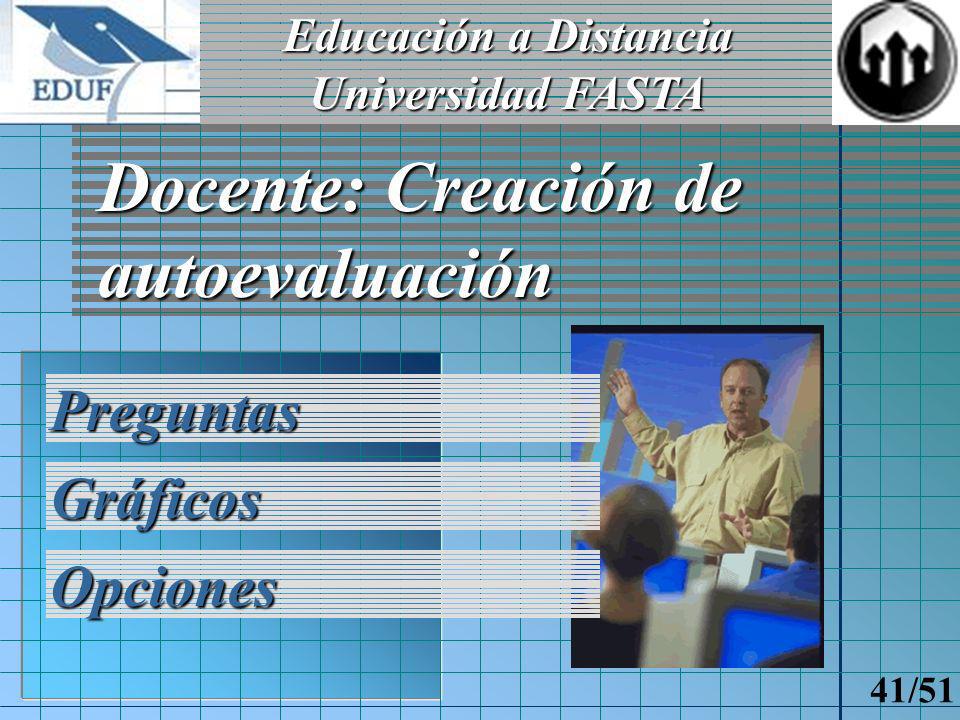 EDUF

Educación a Distancia
Universidad FASTA

Docente: Creación de autoevaluación

Preguntas

Gráficos

Opciones

41/51